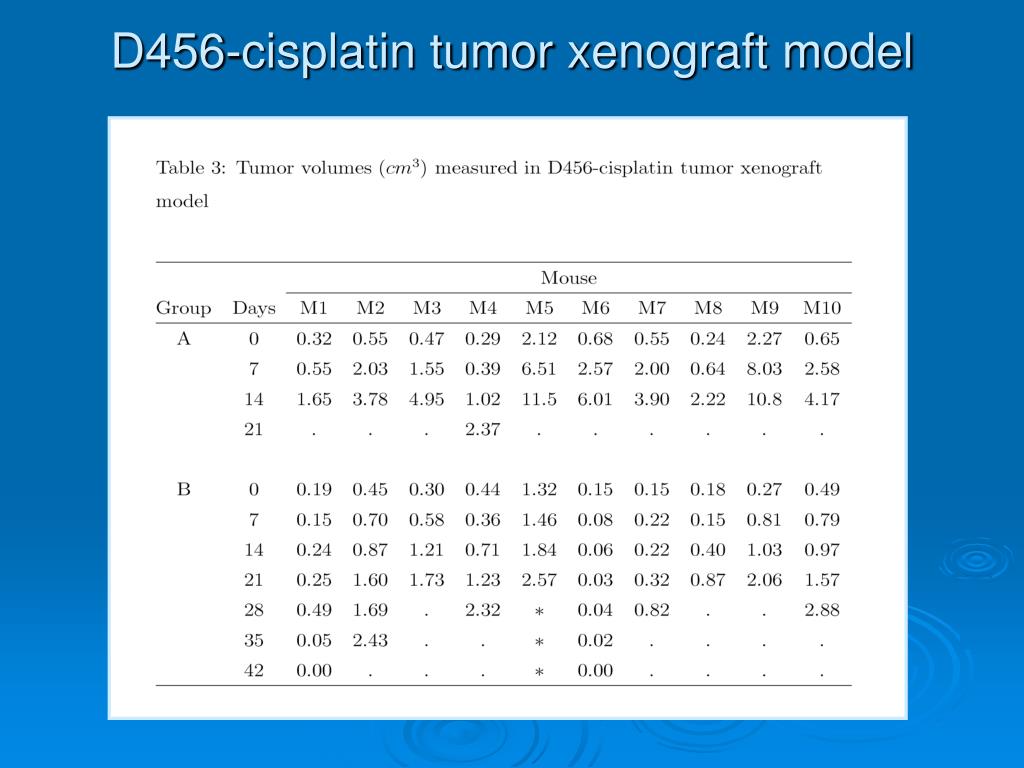 D456-cisplatin tumor xenograft model

Table 3: Tumor volumes ($cm^3$) measured in D456-cisplatin tumor xenograft model

| | | Mouse | | | | | | | | | |
|---|---|---|---|---|---|---|---|---|---|---|---|
| Group | Days | M1 | M2 | M3 | M4 | M5 | M6 | M7 | M8 | M9 | M10 |
| A | 0 | 0.32 | 0.55 | 0.47 | 0.29 | 2.12 | 0.68 | 0.55 | 0.24 | 2.27 | 0.65 |
| | 7 | 0.55 | 2.03 | 1.55 | 0.39 | 6.51 | 2.57 | 2.00 | 0.64 | 8.03 | 2.58 |
| | 14 | 1.65 | 3.78 | 4.95 | 1.02 | 11.5 | 6.01 | 3.90 | 2.22 | 10.8 | 4.17 |
| | 21 | . | . | . | 2.37 | . | . | . | . | . | . |
| B | 0 | 0.19 | 0.45 | 0.30 | 0.44 | 1.32 | 0.15 | 0.15 | 0.18 | 0.27 | 0.49 |
| | 7 | 0.15 | 0.70 | 0.58 | 0.36 | 1.46 | 0.08 | 0.22 | 0.15 | 0.81 | 0.79 |
| | 14 | 0.24 | 0.87 | 1.21 | 0.71 | 1.84 | 0.06 | 0.22 | 0.40 | 1.03 | 0.97 |
| | 21 | 0.25 | 1.60 | 1.73 | 1.23 | 2.57 | 0.03 | 0.32 | 0.87 | 2.06 | 1.57 |
| | 28 | 0.49 | 1.69 | . | 2.32 | $*$ | 0.04 | 0.82 | . | . | 2.88 |
| | 35 | 0.05 | 2.43 | . | . | $*$ | 0.02 | . | . | . | . |
| | 42 | 0.00 | . | . | . | $*$ | 0.00 | . | . | . | . |